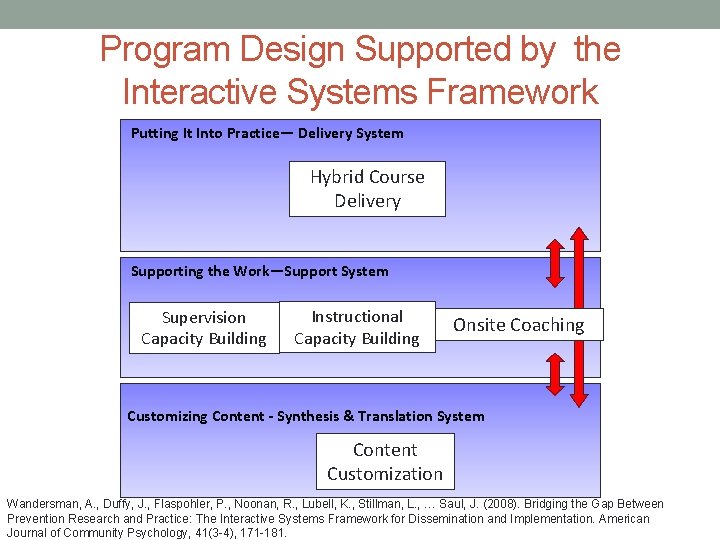 Program Design Supported by the Interactive Systems Framework

Putting It Into Practice— Delivery System

Hybrid Course Delivery

Supporting the Work—Support System

Supervision Capacity Building

Instructional Capacity Building

Onsite Coaching

Customizing Content - Synthesis & Translation System

Content Customization

Wandersman, A., Duffy, J., Flaspohler, P., Noonan, R., Lubell, K., Stillman, L., ... Saul, J. (2008). Bridging the Gap Between Prevention Research and Practice: The Interactive Systems Framework for Dissemination and Implementation. American Journal of Community Psychology, 41(3-4), 171-181.